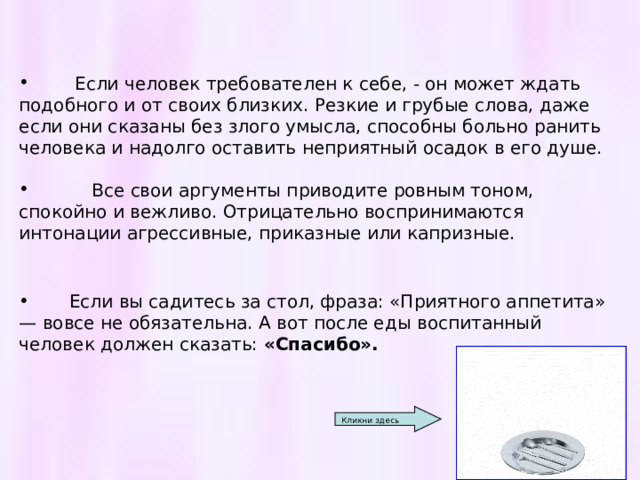 • Если человек требователен к себе, - он может ждать подобного и от своих близких. Резкие и грубые слова, даже если они сказаны без злого умысла, способны больно ранить человека и надолго оставить неприятный осадок в его душе.

• Все свои аргументы приводите ровным тоном, спокойно и вежливо. Отрицательно воспринимаются интонации агрессивные, приказные или капризные.

• Если вы садитесь за стол, фраза: «Приятного аппетита» — вовсе не обязательна. А вот после еды воспитанный человек должен сказать: **«Спасибо».**

Кликни здесь